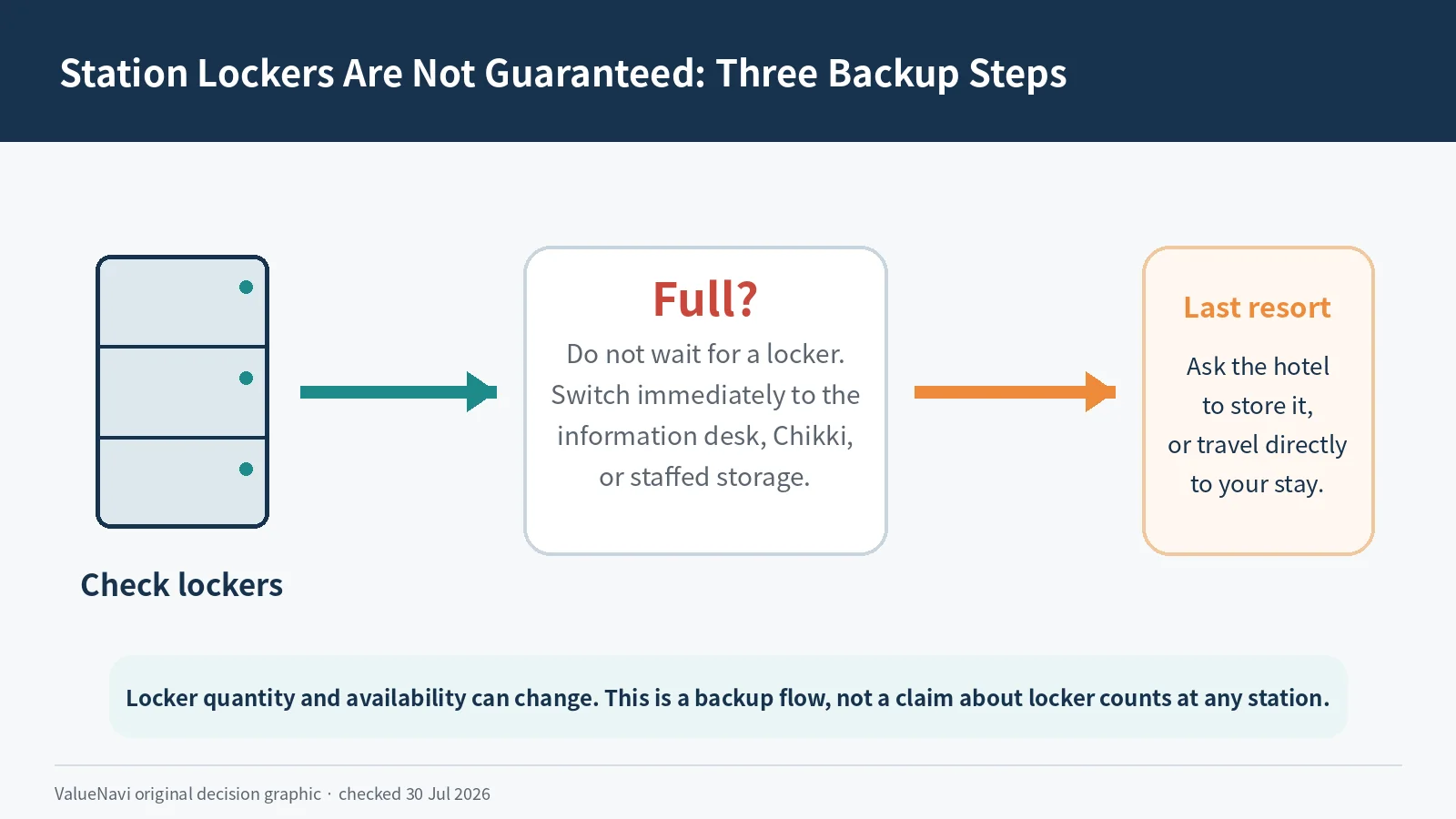 Station Lockers Are Not Guaranteed: Three Backup Steps

Check lockers

Full?
Do not wait for a locker. Switch immediately to the information desk, Chikki, or staffed storage.

Last resort
Ask the hotel to store it, or travel directly to your stay.

Locker quantity and availability can change. This is a backup flow, not a claim about locker counts at any station.

ValueNavi original decision graphic · checked 30 Jul 2026